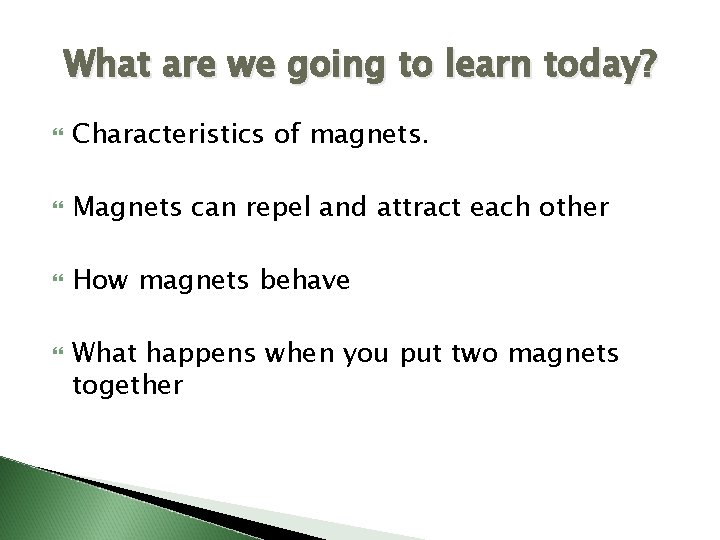 What are we going to learn today?

- Characteristics of magnets.

- Magnets can repel and attract each other

- How magnets behave

- What happens when you put two magnets together